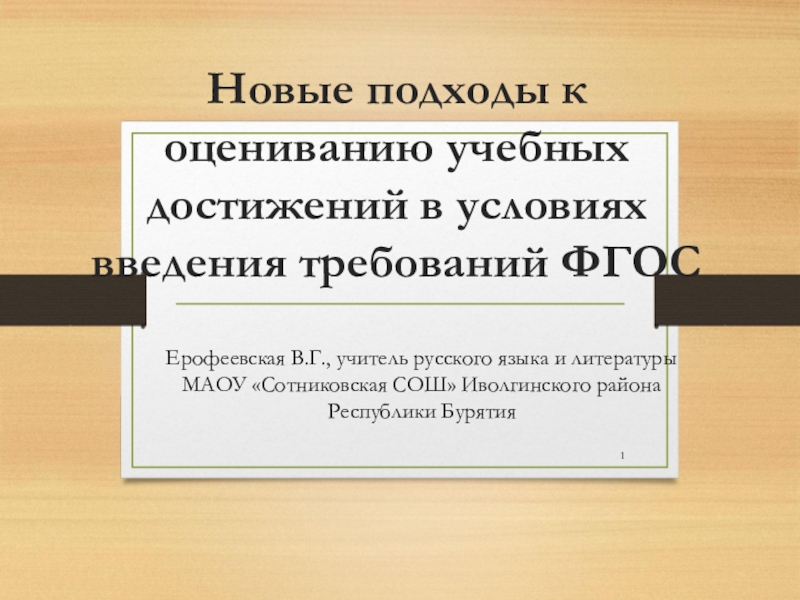 Новые подходы к оцениванию учебных достижений в условиях введения требований ФГОС

Ерофеевская В.Г., учитель русского языка и литературы МАОУ «Сотниковская СОШ» Иволгинского района Республики Бурятия

1